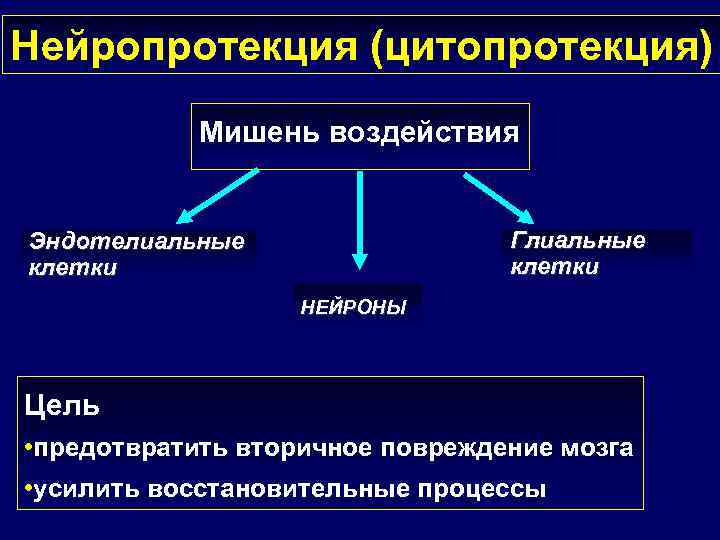 Нейропротекция (цитопротекция)

Мишень воздействия

Эндотелиальные клетки

НЕЙРОНЫ

Глиальные клетки

Цель
•предотвратить вторичное повреждение мозга
•усилить восстановительные процессы